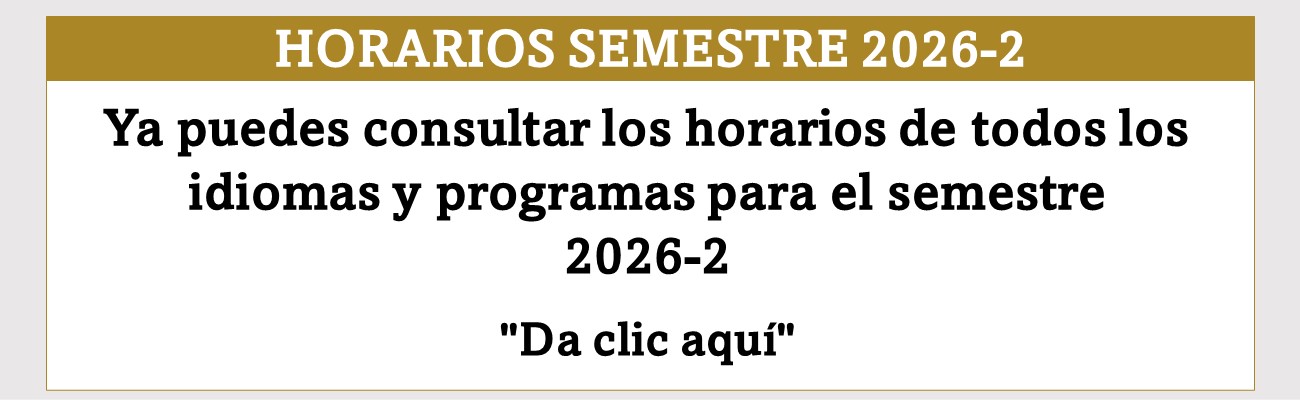 HORARIOS SEMESTRE 2026-2

Ya puedes consultar los horarios de todos los idiomas y programas para el semestre 2026-2

"Da clic aquí"